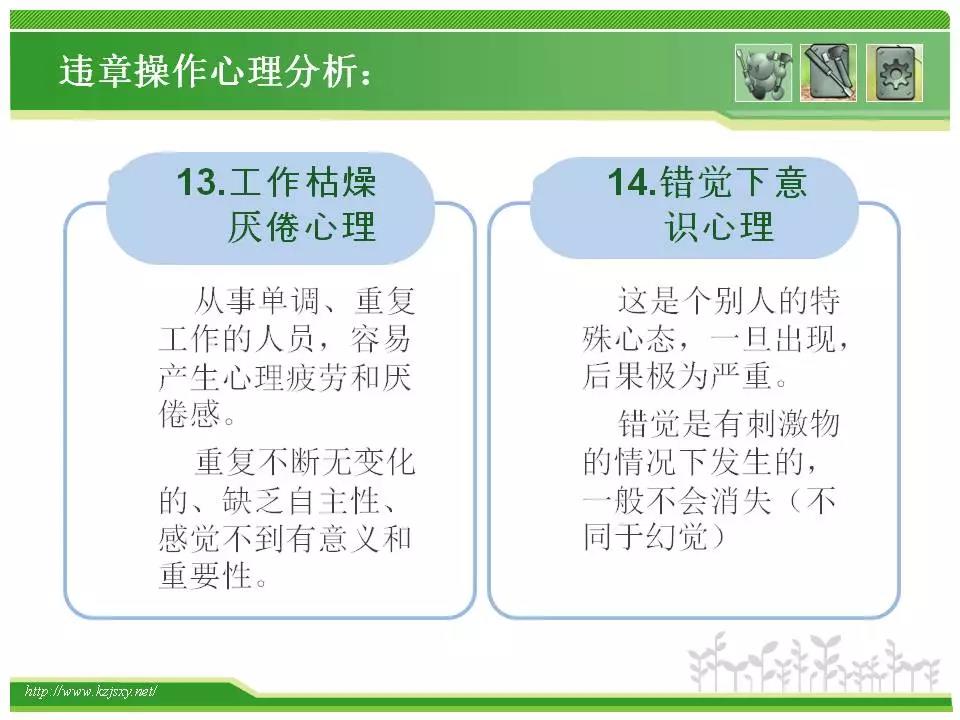 违章操作心理分析：

13.工作枯燥厌倦心理

从事单调、重复工作的人员，容易产生心理疲劳和厌倦感。

重复不断无变化的、缺乏自主性、感觉不到有意义和重要性。

14.错觉下意识心理

这是个别人的特殊心态，一旦出现，后果极为严重。

错觉是有刺激物的情况下发生的，一般不会消失（不同于幻觉）

http://www.kzjsxy.net/